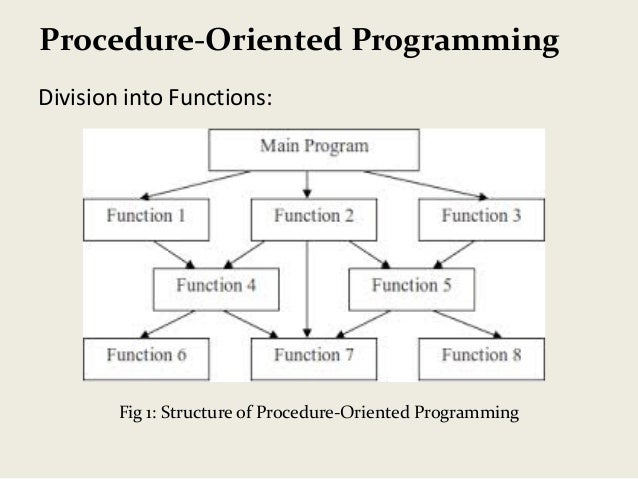 Procedure-Oriented Programming

Division into Functions:

Main Program

Function 1

Function 2

Function 3

Function 4

Function 5

Function 6

Function 7

Function 8

Fig 1: Structure of Procedure-Oriented Programming